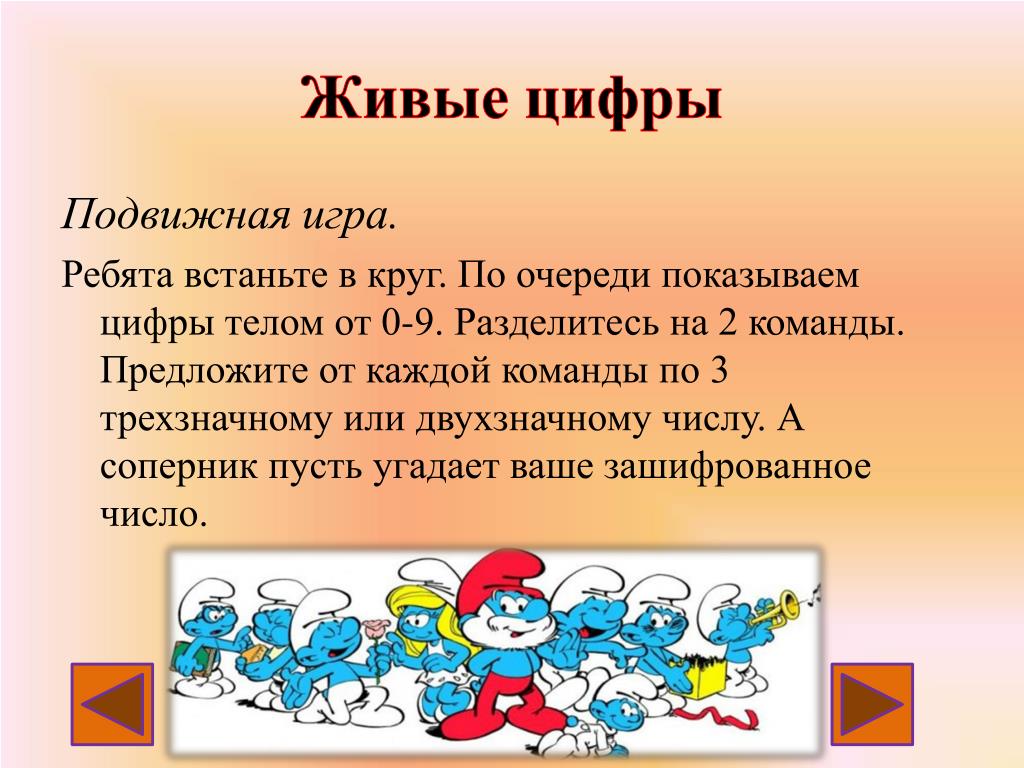 Живые цифры

Подвижная игра.

Ребята встаньте в круг. По очереди показываем цифры телом от 0-9. Разделитесь на 2 команды. Предложите от каждой команды по 3 трехзначному или двухзначному числу. А соперник пусть угадает ваше зашифрованное число.